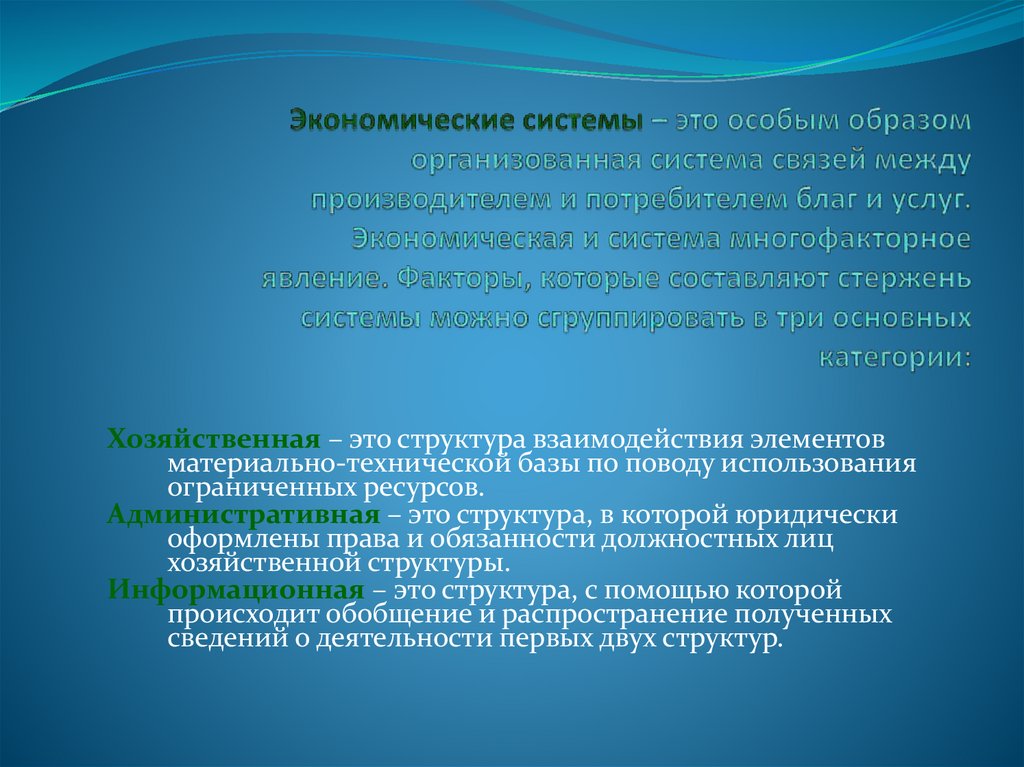 Экономические системы – это особым образом организованная система связей между производителем и потребителем благ и услуг. Экономическая и система многофакторное явление. Факторы, которые составляют стержень системы можно сгруппировать в три основных категории:

Хозяйственная – это структура взаимодействия элементов материально-технической базы по поводу использования ограниченных ресурсов.
Административная – это структура, в которой юридически оформлены права и обязанности должностных лиц хозяйственной структуры.
Информационная – это структура, с помощью которой происходит обобщение и распространение полученных сведений о деятельности первых двух структур.